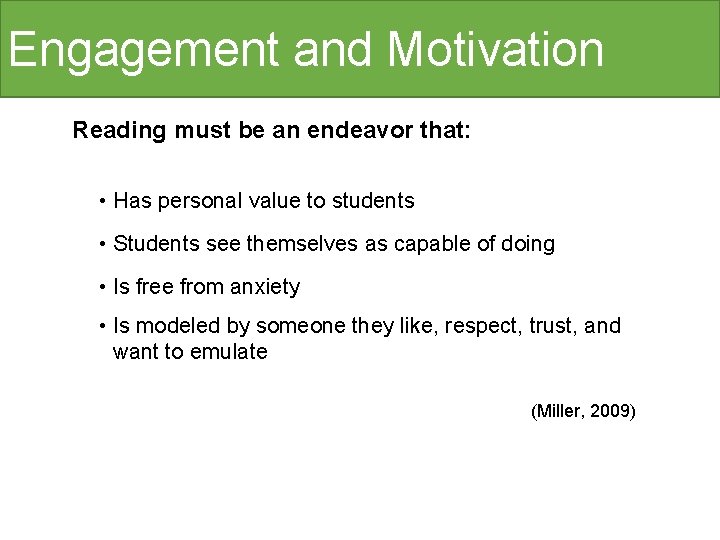 Engagement and Motivation

Reading must be an endeavor that:

• Has personal value to students
• Students see themselves as capable of doing
• Is free from anxiety
• Is modeled by someone they like, respect, trust, and want to emulate

(Miller, 2009)